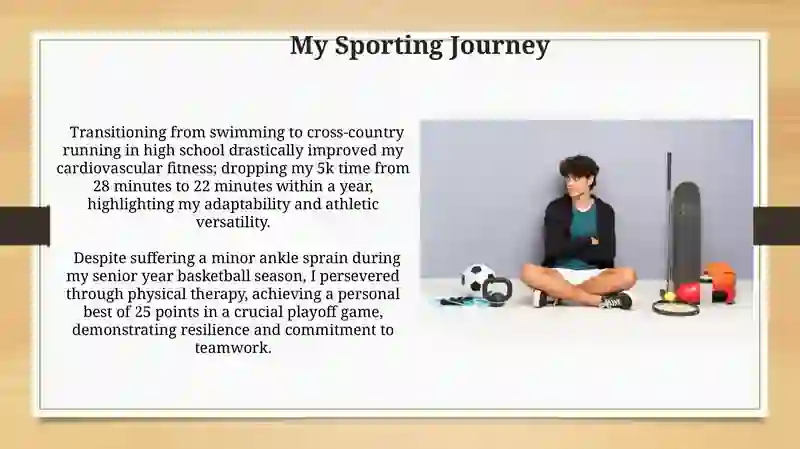 My Sporting Journey

Transitioning from swimming to cross-country running in high school drastically improved my cardiovascular fitness; dropping my 5k time from 28 minutes to 22 minutes within a year, highlighting my adaptability and athletic versatility.

Despite suffering a minor ankle sprain during my senior year basketball season, I persevered through physical therapy, achieving a personal best of 25 points in a crucial playoff game, demonstrating resilience and commitment to teamwork.